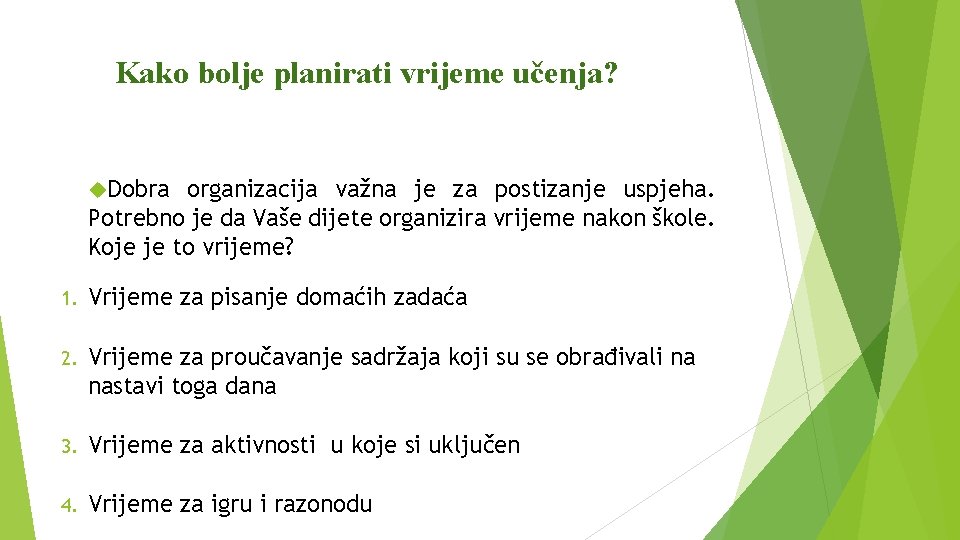 Kako bolje planirati vrijeme učenja?

Dobra organizacija važna je za postizanje uspjeha. Potrebno je da Vaše dijete organizira vrijeme nakon škole. Koje je to vrijeme?

1. Vrijeme za pisanje domaćih zadaća

2. Vrijeme za proučavanje sadržaja koji su se obrađivali na nastavi toga dana

3. Vrijeme za aktivnosti u koje si uključen

4. Vrijeme za igru i razonodu